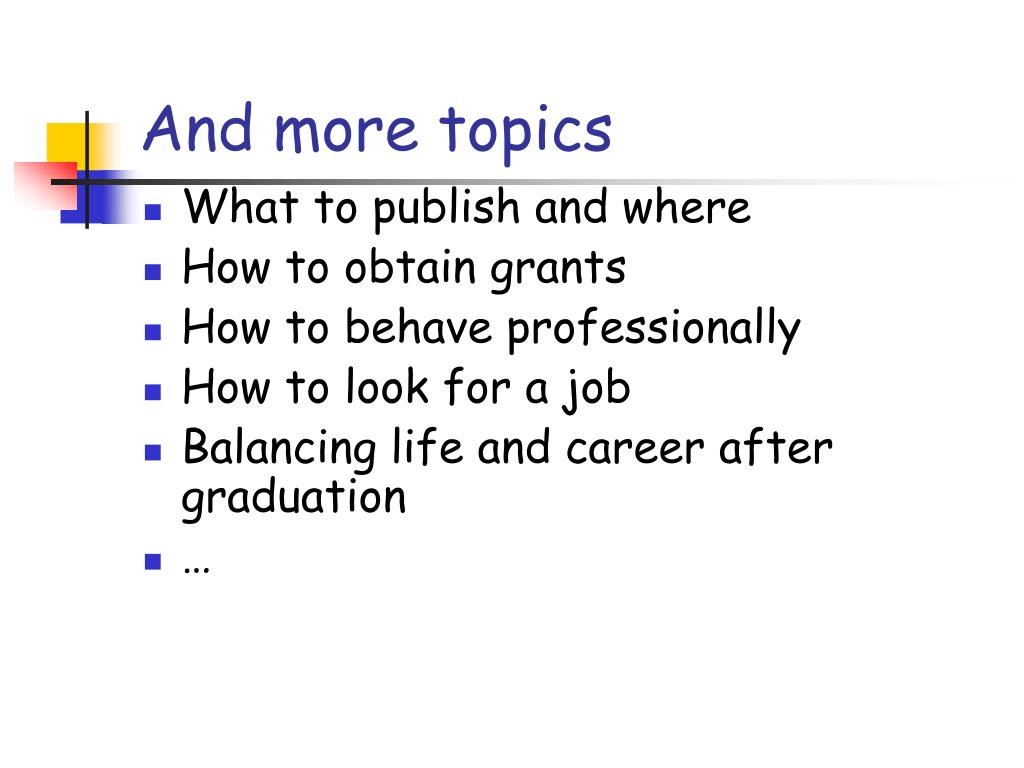 And more topics

- What to publish and where
- How to obtain grants
- How to behave professionally
- How to look for a job
- Balancing life and career after graduation
- …